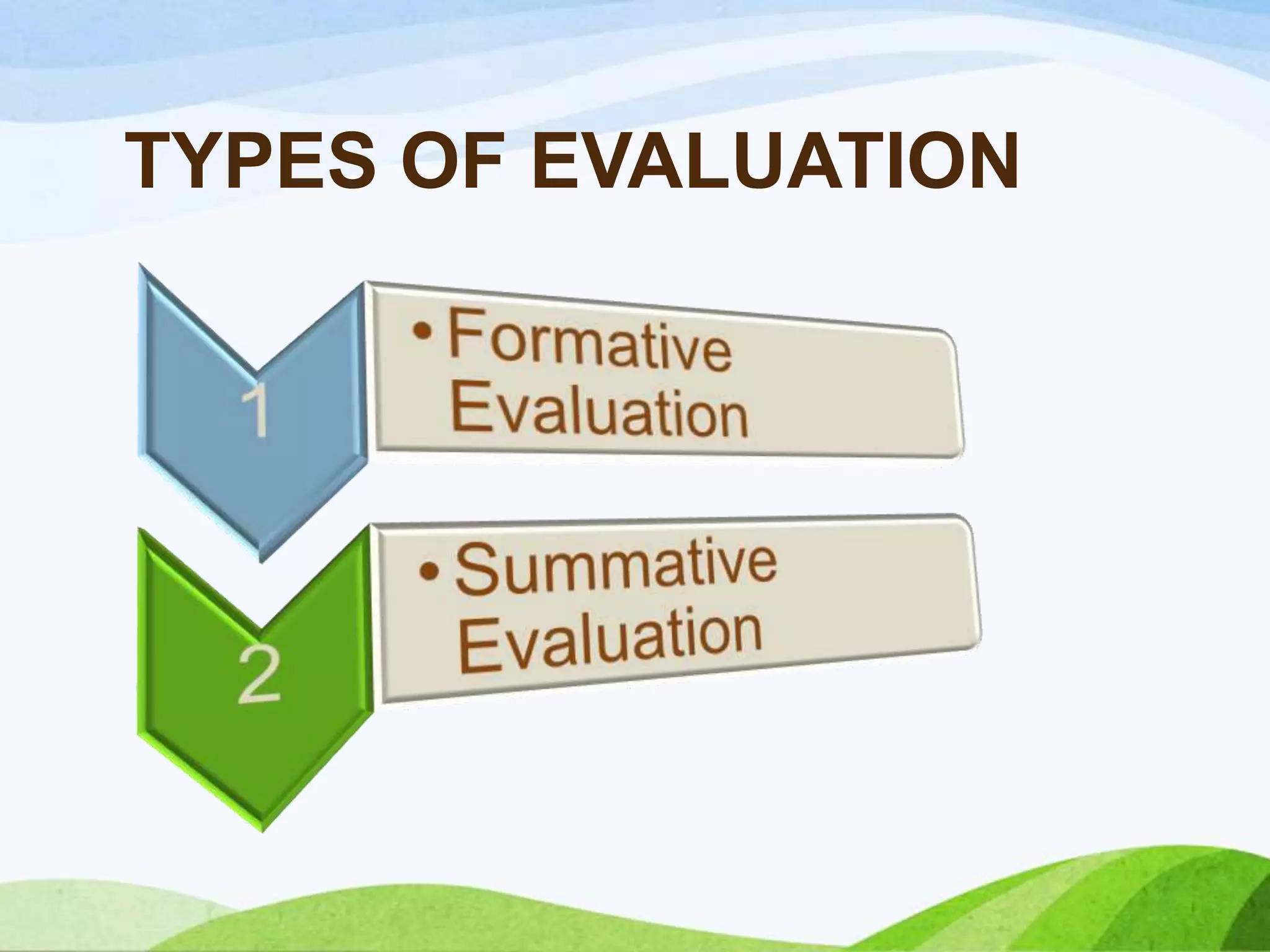 TYPES OF EVALUATION

1

• Formative Evaluation

2

• Summative Evaluation